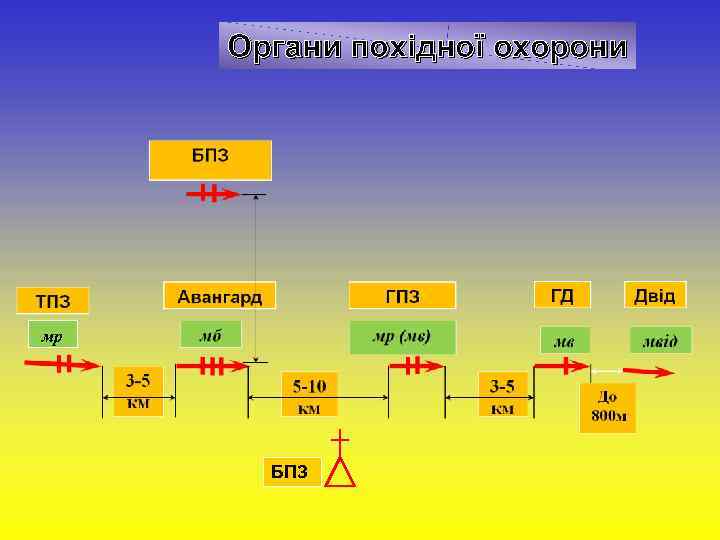 Органи похідної охорони

БПЗ

ТПЗ

мр

Авангард

мб

ГПЗ

мр (мв)

ГД

мв

Двід

мвід

3-5 км

5-10 км

3-5 км

До 800м

БПЗ